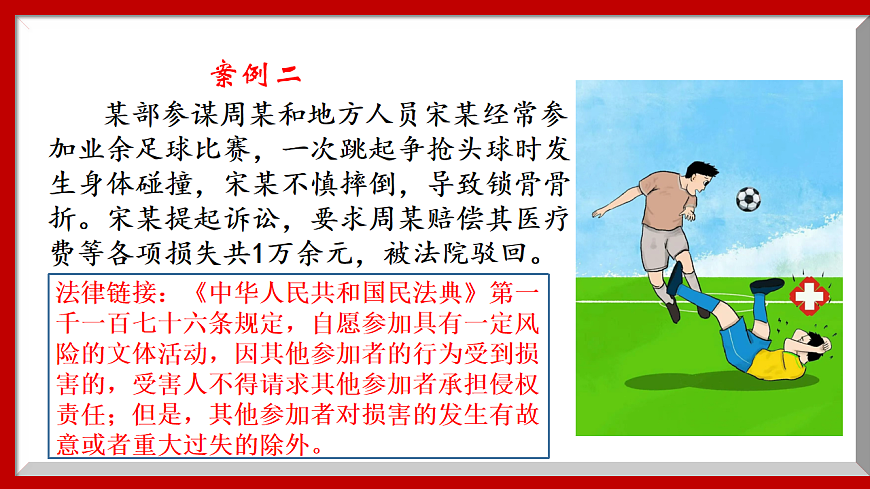 案例二

某部参谋周某和地方人员宋某经常参加业余足球比赛，一次跳起争抢头球时发生身体碰撞，宋某不慎摔倒，导致锁骨骨折。宋某提起诉讼，要求周某赔偿其医疗费等各项损失共1万余元，被法院驳回。

法律链接：《中华人民共和国民法典》第一千一百七十六条规定，自愿参加具有一定风险的文体活动，因其他参加者的行为受到损害的，受害人不得请求其他参加者承担侵权责任；但是，其他参加者对损害的发生有故意或者重大过失的除外。